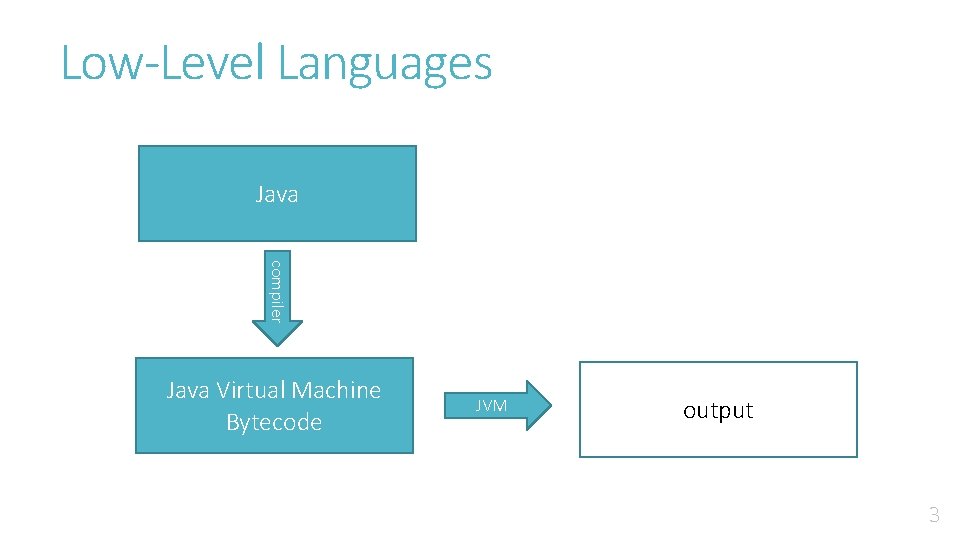 Low-Level Languages

Java

compiler

Java Virtual Machine
Bytecode

JVM

output

3